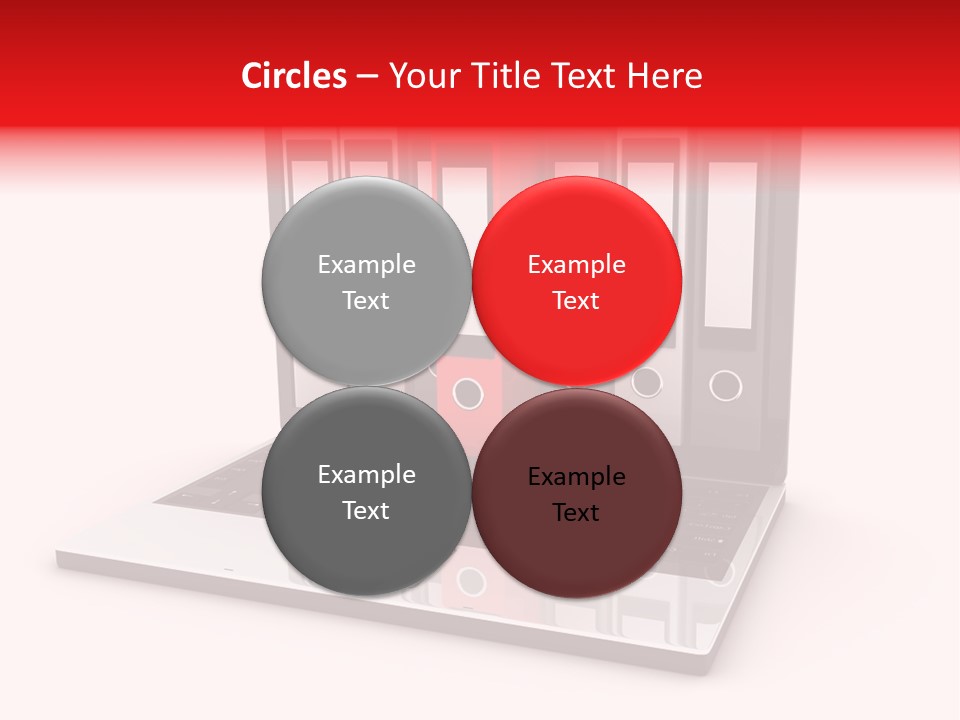 Circles – Your Title Text Here

Example Text

Example Text

Example Text

Example Text